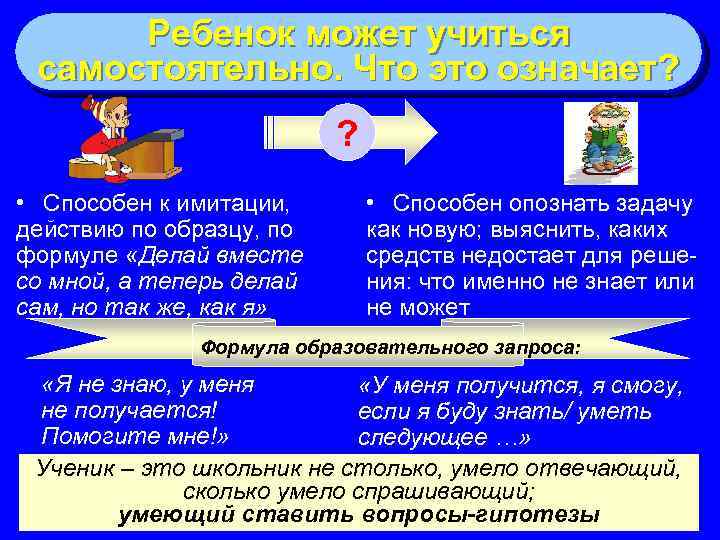 Ребенок может учиться самостоятельно. Что это означает?

?

• Способен к имитации, действию по образцу, по формуле «Делай вместе со мной, а теперь делай сам, но так же, как я»

• Способен опознать задачу как новую; выяснить, каких средств недостает для решения: что именно не знает или не может

Формула образовательного запроса:

«Я не знаю, у меня не получается! Помогите мне!»

«У меня получится, я смогу, если я буду знать/ уметь следующее …»

Ученик – это школьник не столько, умело отвечающий, сколько умело спрашивающий; умеющий ставить вопросы-гипотезы